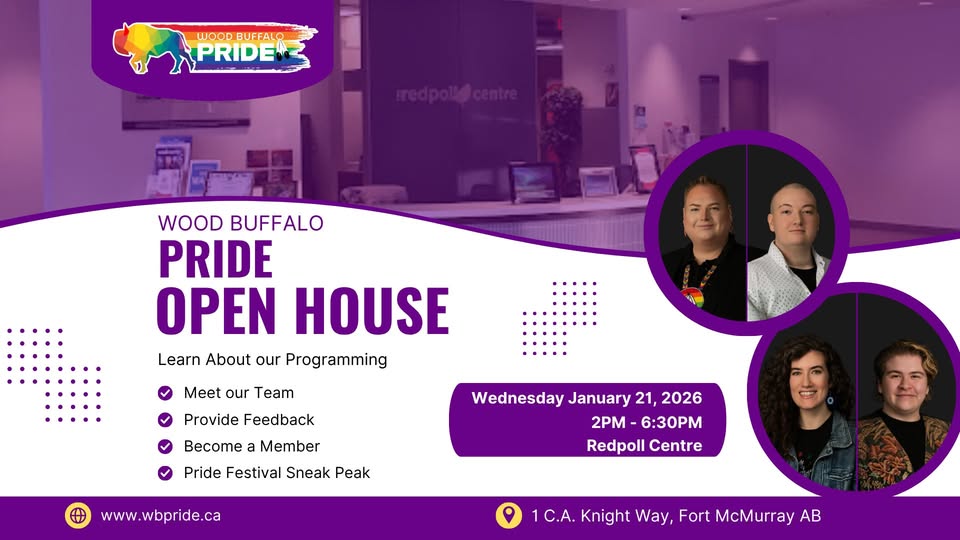 WOOD BUFFALO PRIDE

redpoll centre

WOOD BUFFALO
PRIDE
OPEN HOUSE

Learn About our Programming

Meet our Team
Provide Feedback
Become a Member
Pride Festival Sneak Peak

Wednesday January 21, 2026
2PM - 6:30PM
Redpoll Centre

www.wbpride.ca

1 C.A. Knight Way, Fort McMurray AB